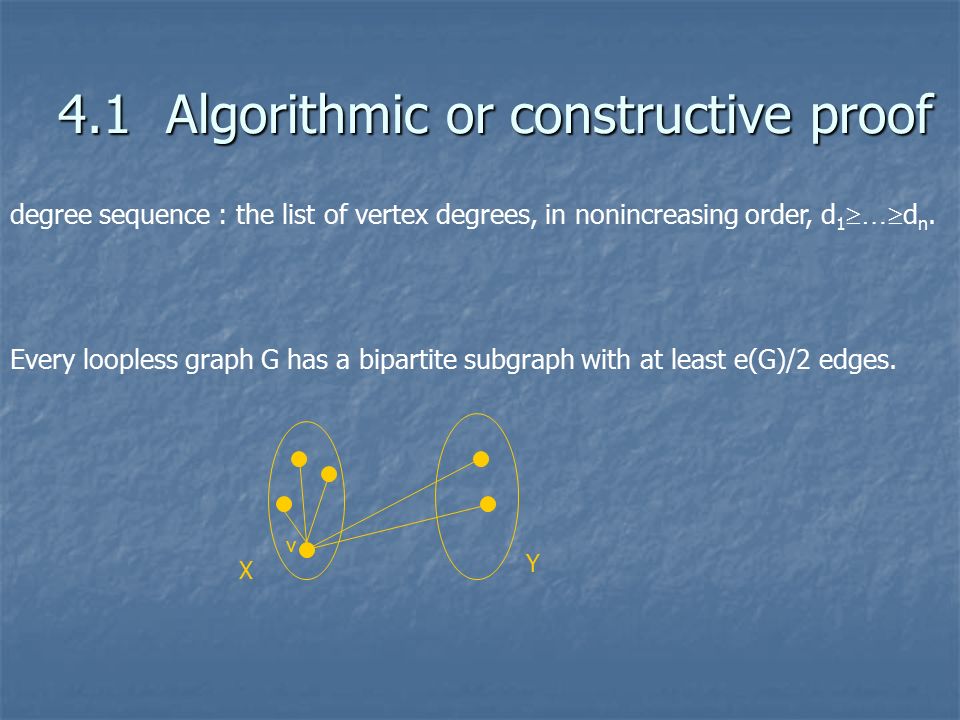 4.1 Algorithmic or constructive proof

degree sequence : the list of vertex degrees, in nonincreasing order, $d_1 \geq \ldots \geq d_n$.

Every loopless graph G has a bipartite subgraph with at least e(G)/2 edges.

v

X

Y